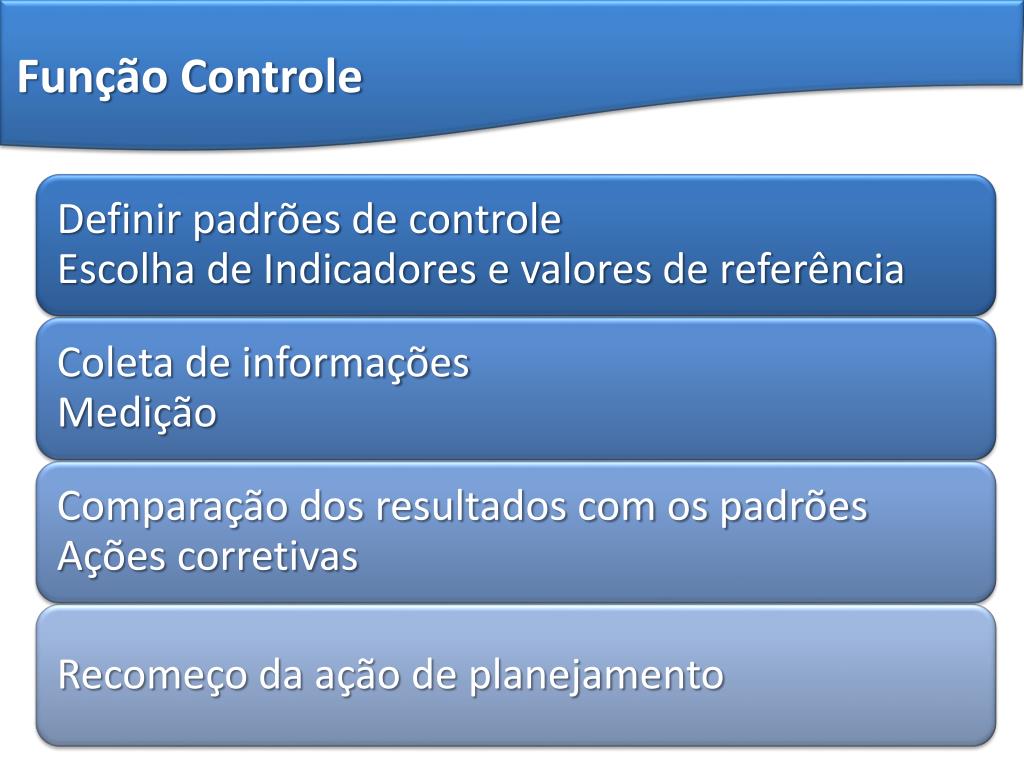 Função Controle

Definir padrões de controle
Escolha de Indicadores e valores de referência

Coleta de informações
Medição

Comparação dos resultados com os padrões
Ações corretivas

Recomeço da ação de planejamento